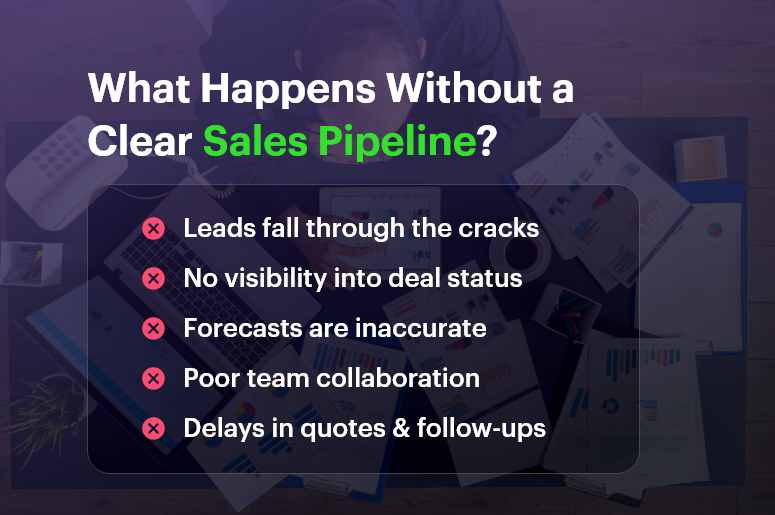 What Happens Without a Clear Sales Pipeline?

Leads fall through the cracks

No visibility into deal status

Forecasts are inaccurate

Poor team collaboration

Delays in quotes & follow-ups